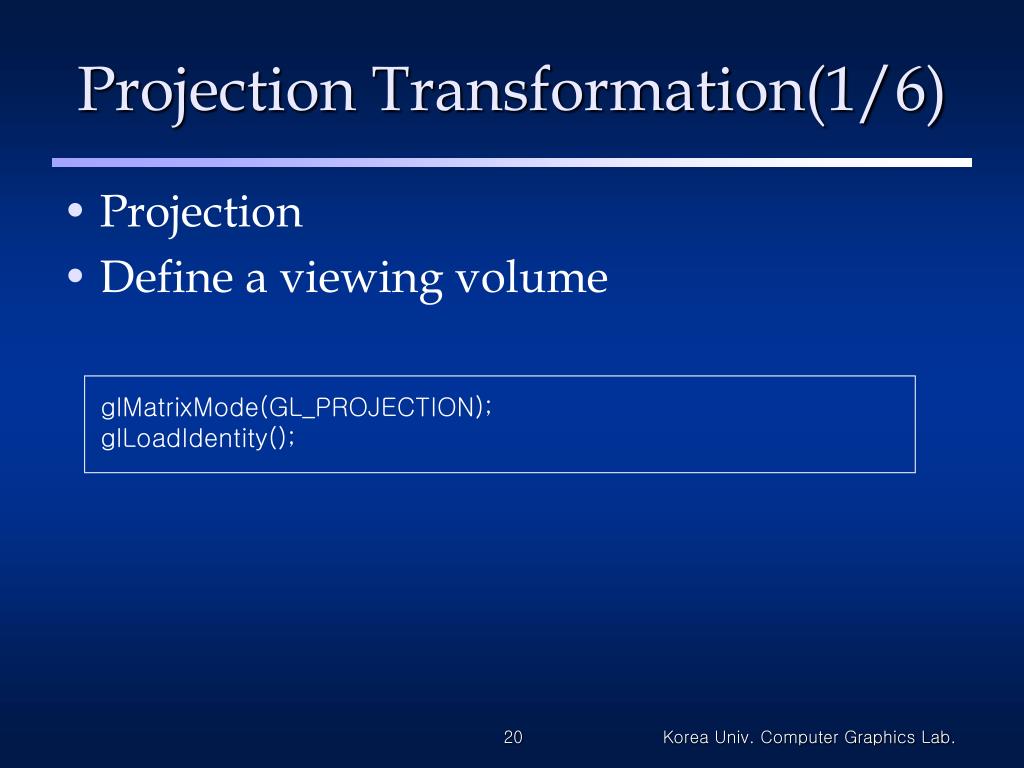 Projection Transformation(1/6)

• Projection
• Define a viewing volume

glMatrixMode(GL_PROJECTION);
glLoadIdentity();

20

Korea Univ. Computer Graphics Lab.